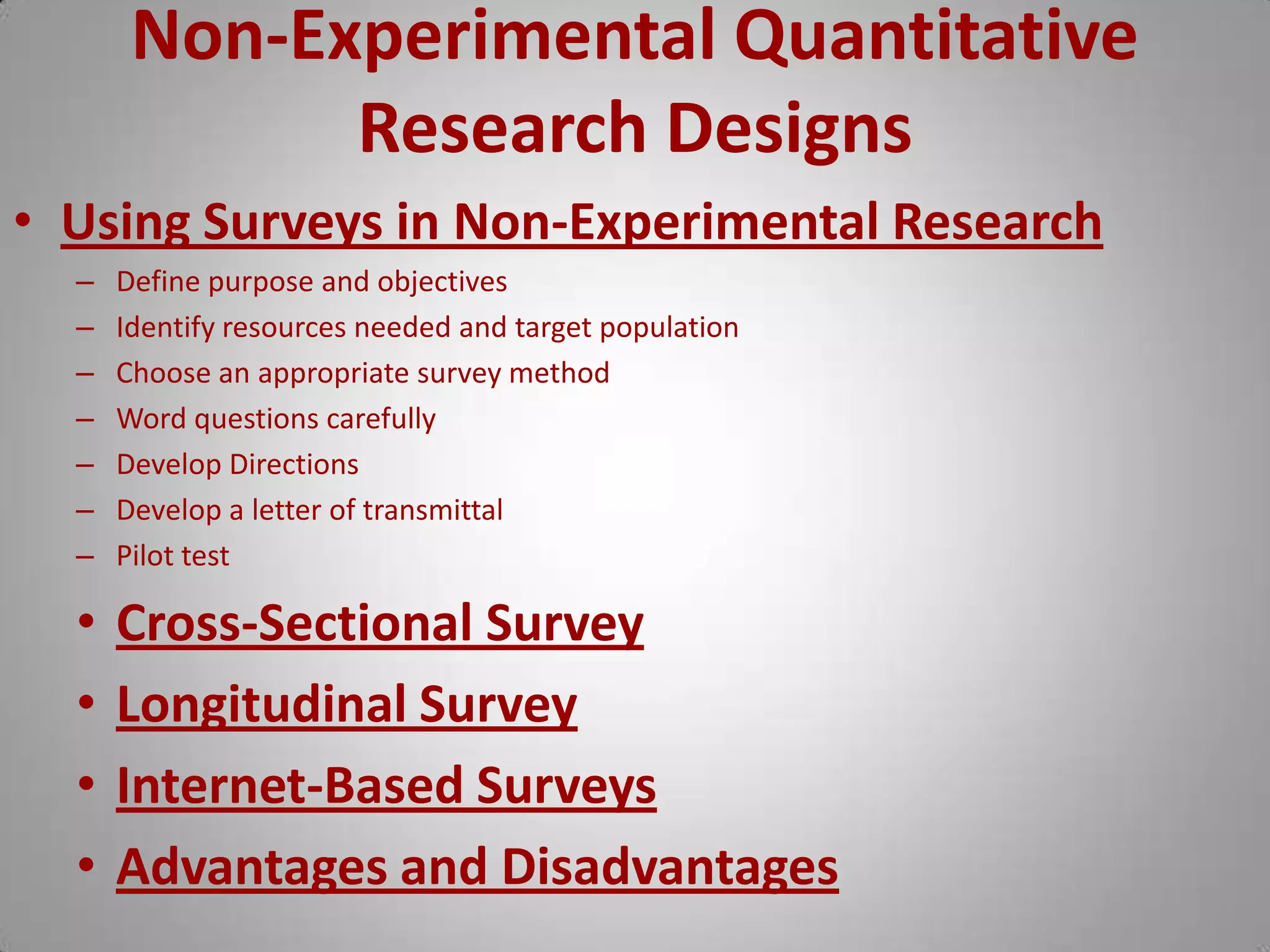 Non-Experimental Quantitative Research Designs

• Using Surveys in Non-Experimental Research
– Define purpose and objectives
– Identify resources needed and target population
– Choose an appropriate survey method
– Word questions carefully
– Develop Directions
– Develop a letter of transmittal
– Pilot test

• Cross-Sectional Survey
• Longitudinal Survey
• Internet-Based Surveys
• Advantages and Disadvantages